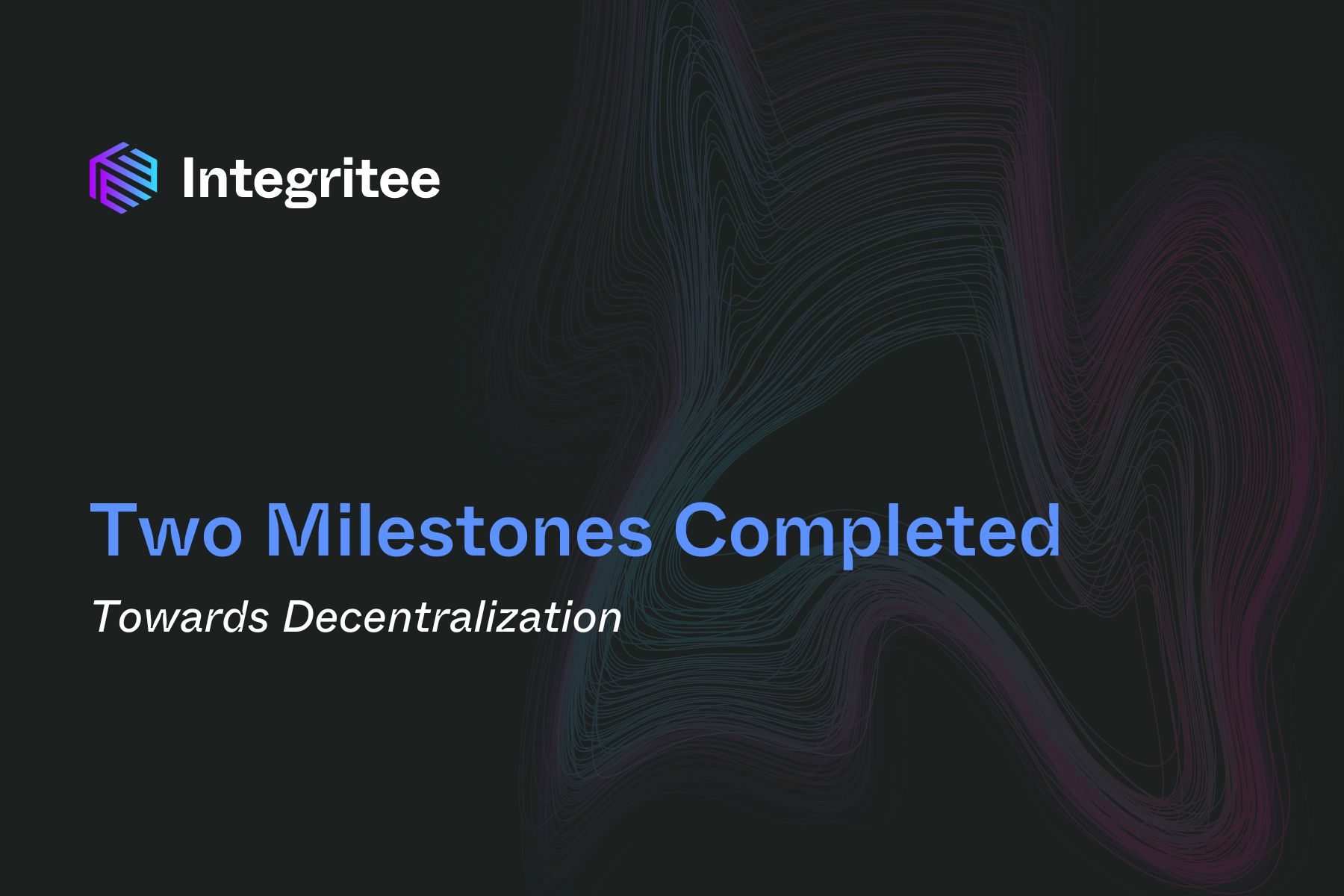 Integritee

Two Milestones Completed

Towards Decentralization